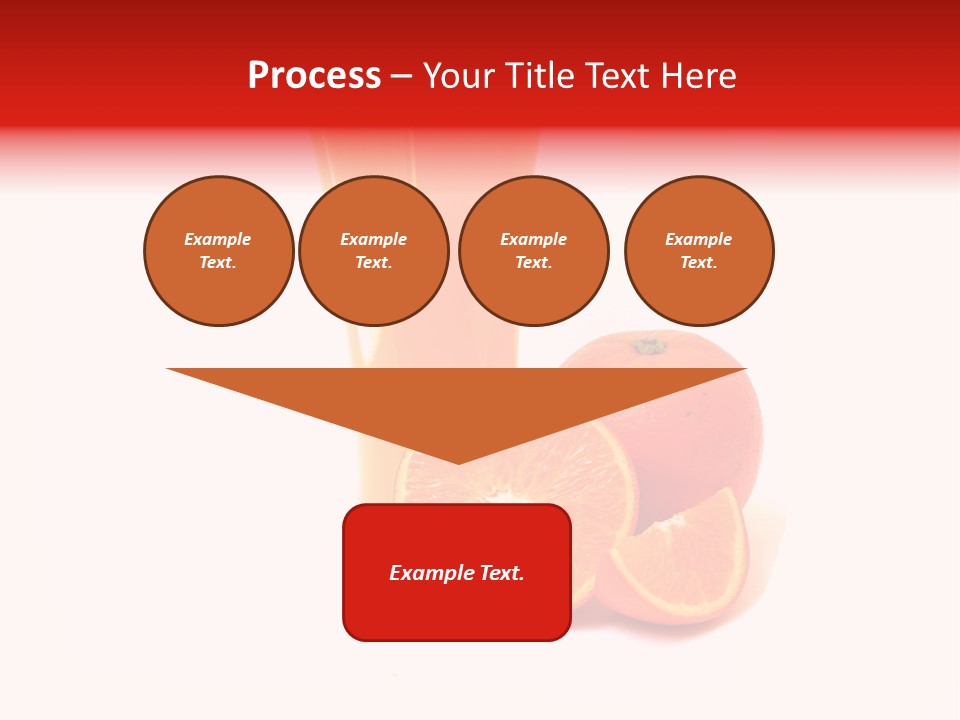 Process – Your Title Text Here

Example Text.

Example Text.

Example Text.

Example Text.

Example Text.